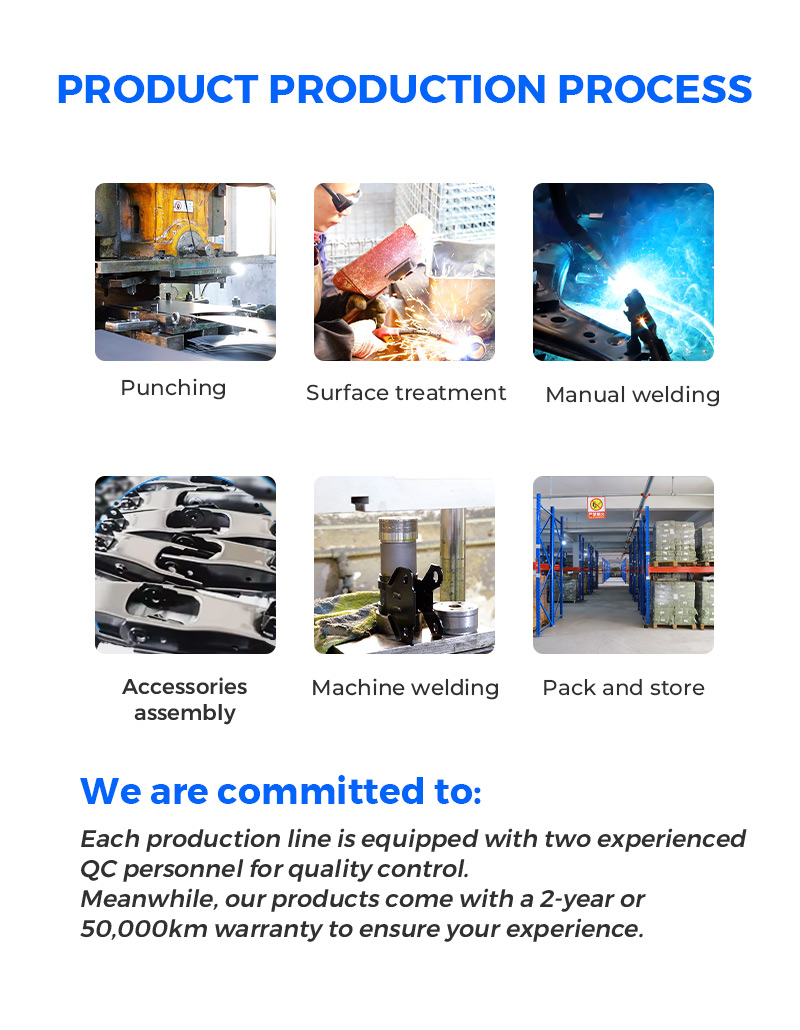 PRODUCT PRODUCTION PROCESS

Punching

Surface treatment

Manual welding

Accessories assembly

Machine welding

Pack and store

We are committed to:

Each production line is equipped with two experienced QC personnel for quality control.
Meanwhile, our products come with a 2-year or 50,000km warranty to ensure your experience.